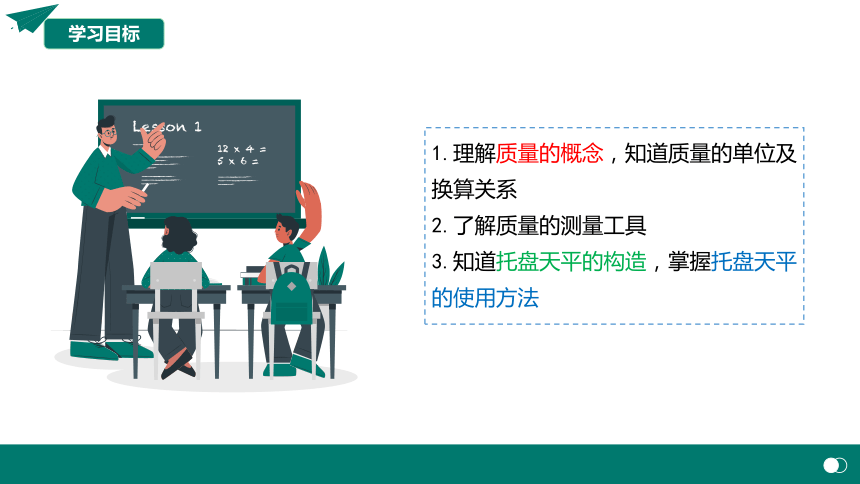 学习目标

Lesson 1

12 x 4 =
5 x 6 =

1. 理解质量的概念，知道质量的单位及换算关系
2. 了解质量的测量工具
3. 知道托盘天平的构造，掌握托盘天平的使用方法